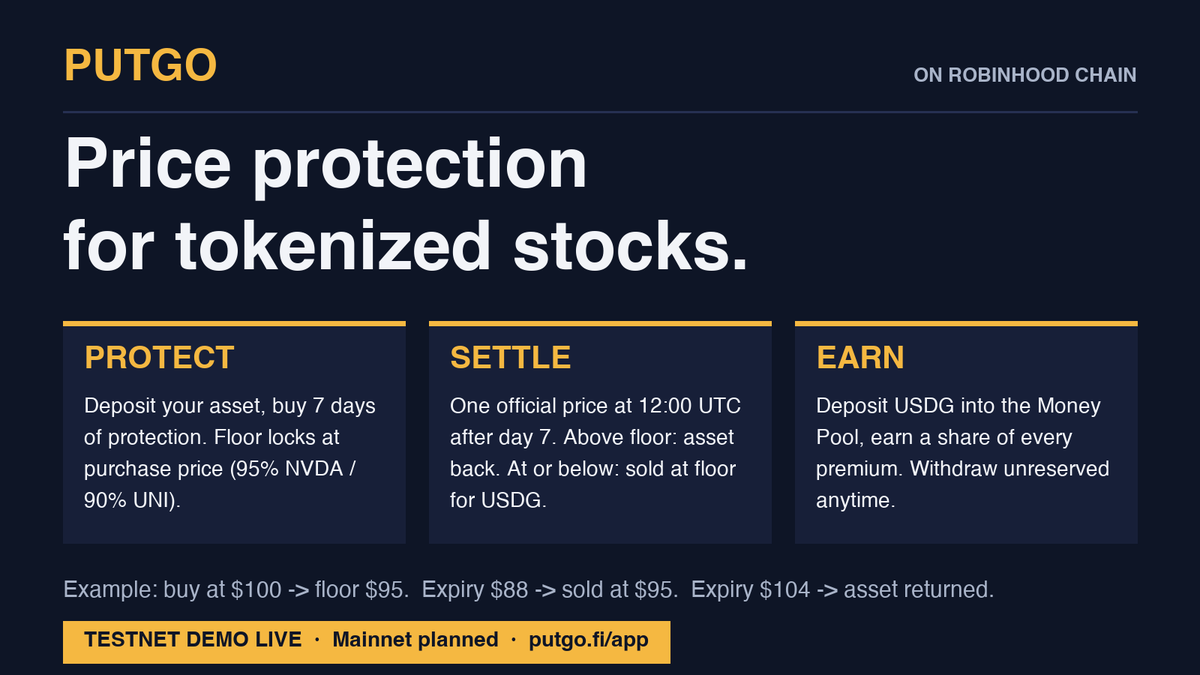 PUTGO

ON ROBINHOOD CHAIN

Price protection for tokenized stocks.

PROTECT

Deposit your asset, buy 7 days of protection. Floor locks at purchase price (95% NVDA / 90% UNI).

SETTLE

One official price at 12:00 UTC after day 7. Above floor: asset back. At or below: sold at floor for USDG.

EARN

Deposit USDG into the Money Pool, earn a share of every premium. Withdraw unreserved anytime.

Example: buy at \$100 -> floor \$95. Expiry \$88 -> sold at \$95. Expiry \$104 -> asset returned.

TESTNET DEMO LIVE · Mainnet planned · putgo.fi/app